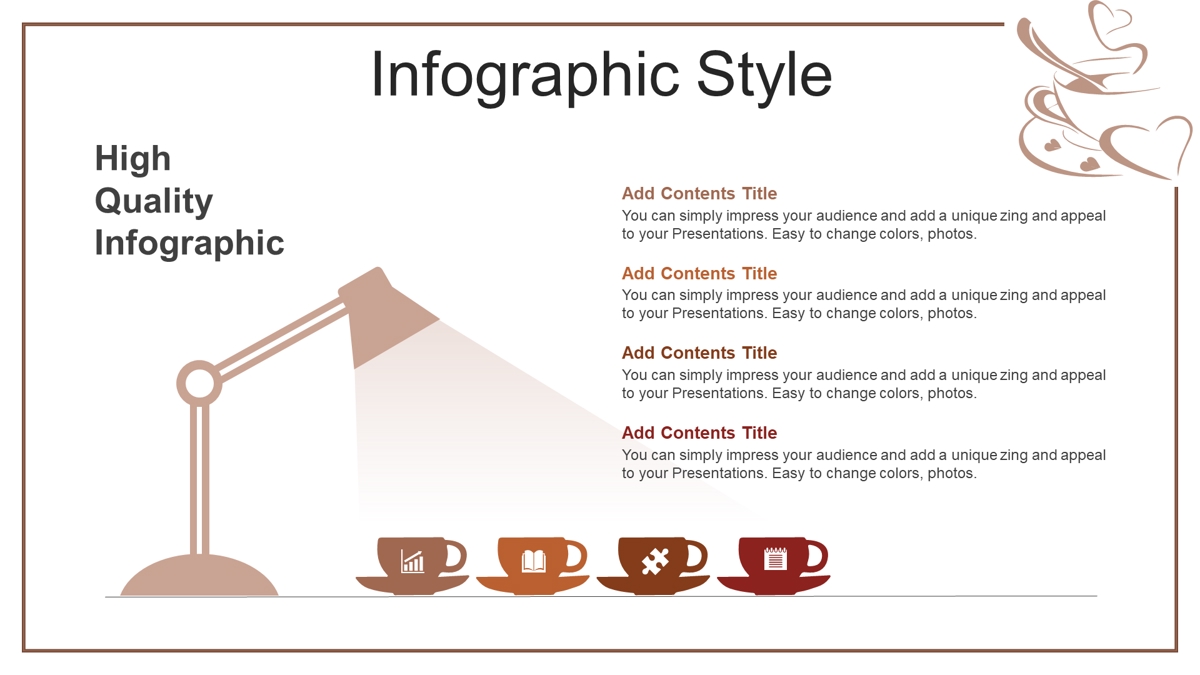 Infographic Style

High Quality Infographic

Add Contents Title
You can simply impress your audience and add a unique zing and appeal to your Presentations. Easy to change colors, photos.

Add Contents Title
You can simply impress your audience and add a unique zing and appeal to your Presentations. Easy to change colors, photos.

Add Contents Title
You can simply impress your audience and add a unique zing and appeal to your Presentations. Easy to change colors, photos.

Add Contents Title
You can simply impress your audience and add a unique zing and appeal to your Presentations. Easy to change colors, photos.